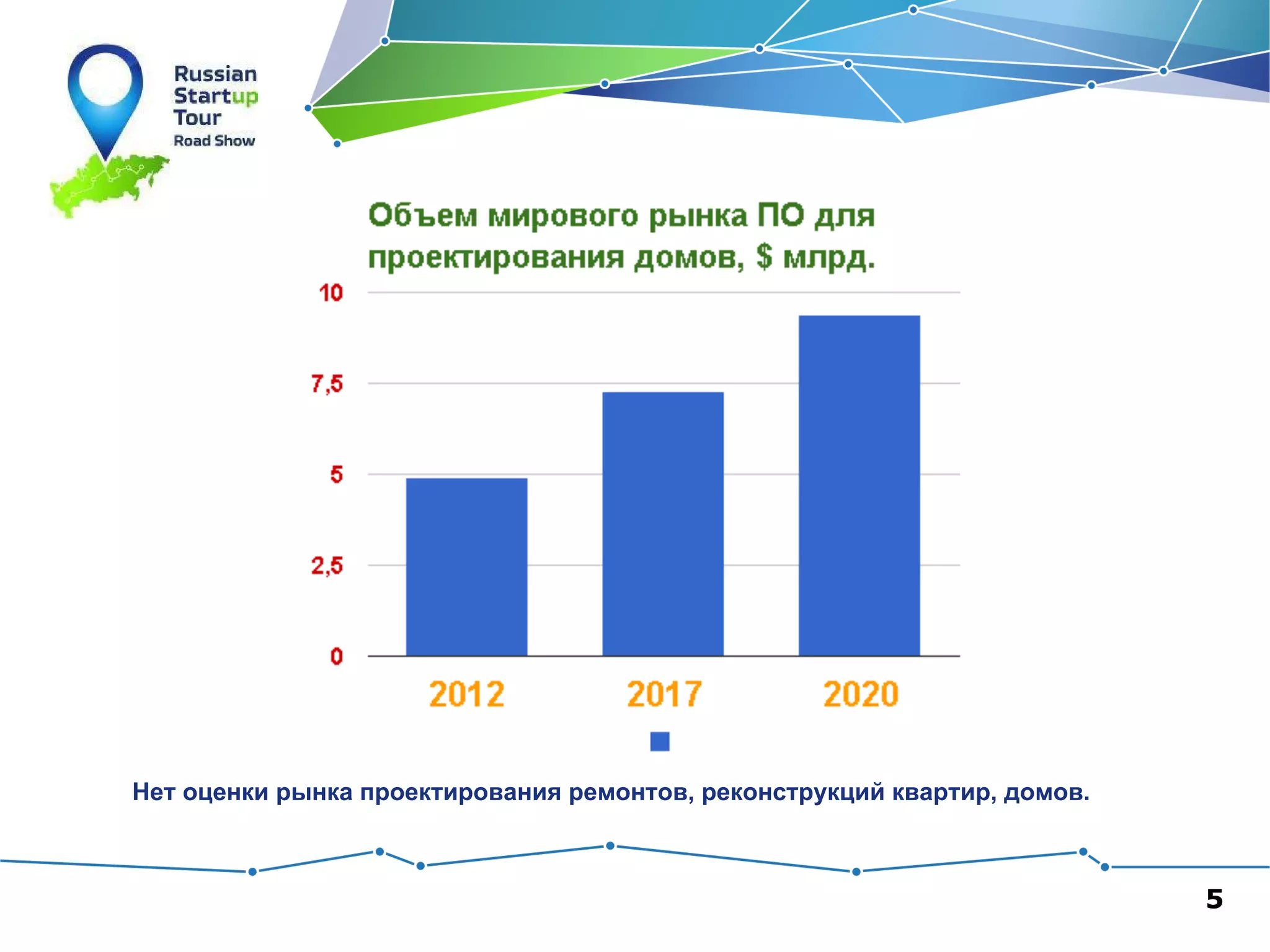 Russian
Startup
Tour
Road Show

Объем мирового рынка ПО для проектирования домов, $ млрд.

10
7,5
5
2,5
0

2012
2017
2020

Нет оценки рынка проектирования ремонтов, реконструкций квартир, домов.

5